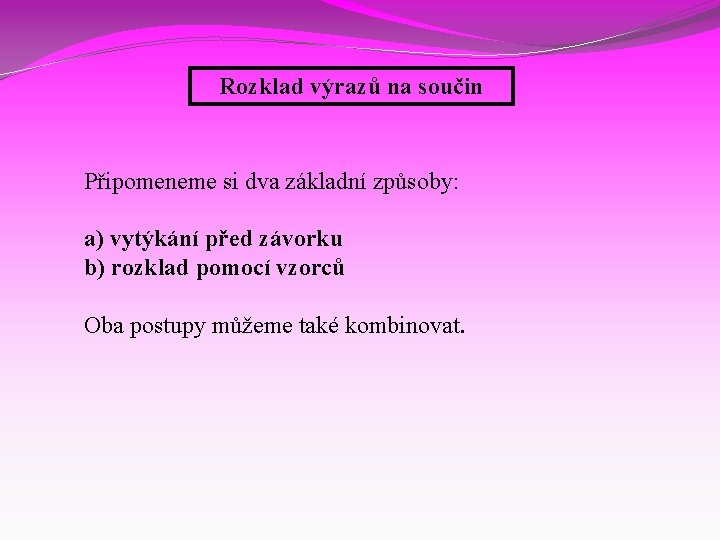 Rozklad výrazů na součin

Připomeneme si dva základní způsoby:

a) vytýkání před závorku
b) rozklad pomocí vzorců

Oba postupy můžeme také kombinovat.